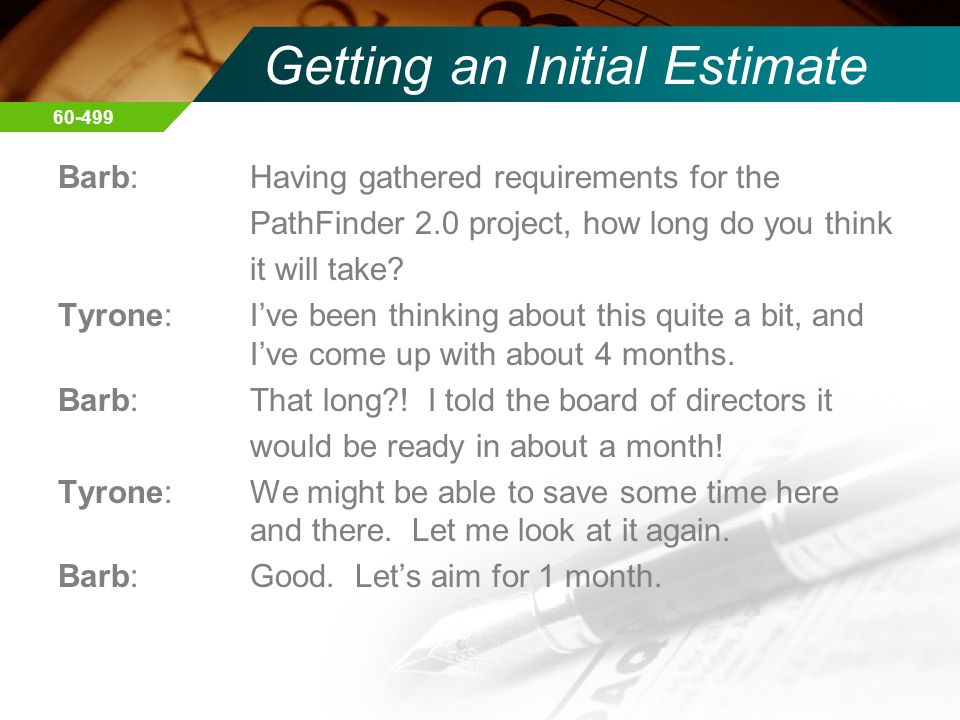 Getting an Initial Estimate

60-499

Barb: Having gathered requirements for the PathFinder 2.0 project, how long do you think it will take?

Tyrone: I've been thinking about this quite a bit, and I've come up with about 4 months.

Barb: That long?! I told the board of directors it would be ready in about a month!

Tyrone: We might be able to save some time here and there. Let me look at it again.

Barb: Good. Let's aim for 1 month.